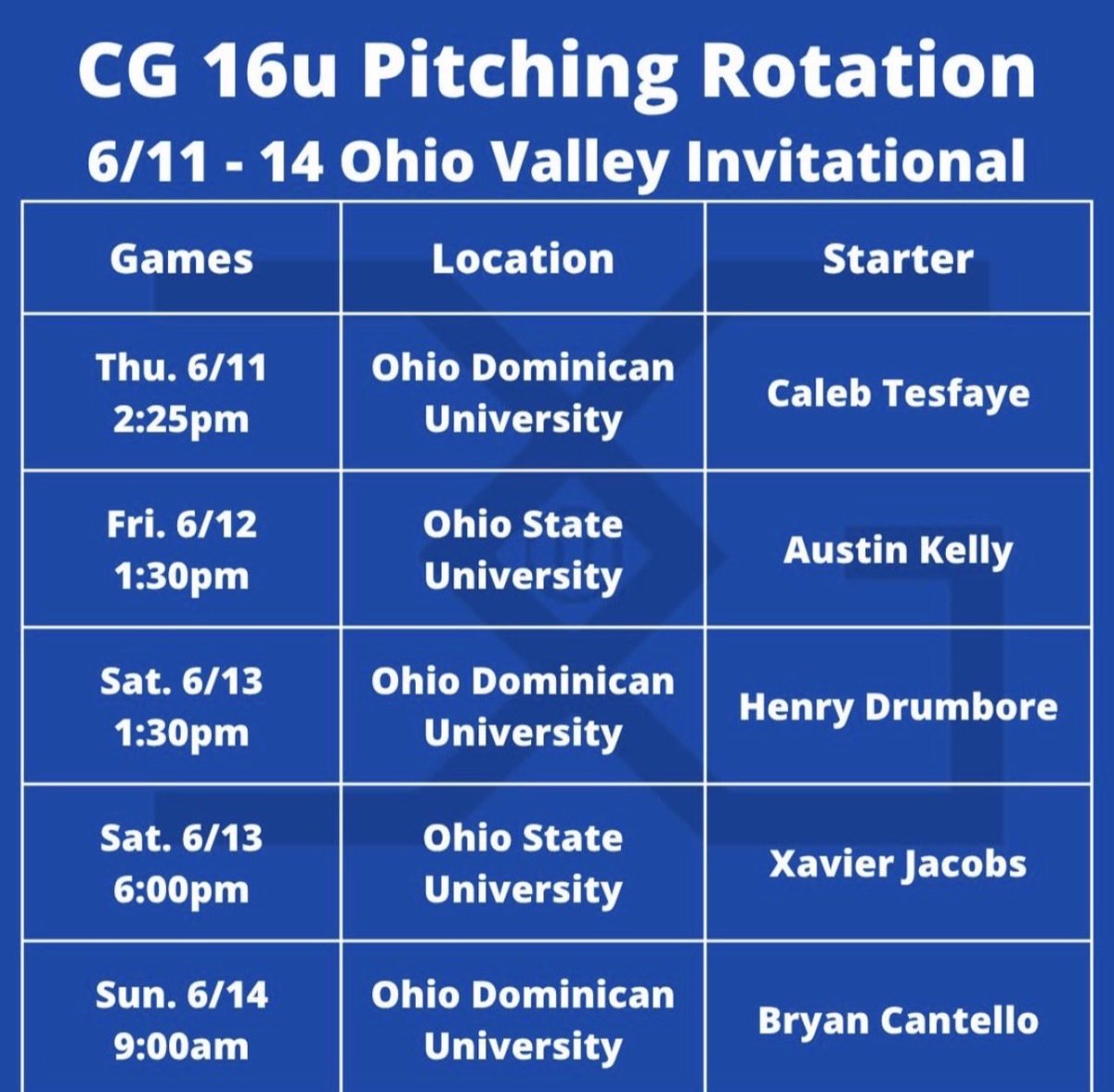 CG 16u Pitching Rotation
6/11 - 14 Ohio Valley Invitational

| Games | Location | Starter |
|---|---|---|
| Thu. 6/11 2:25pm | Ohio Dominican University | Caleb Tesfaye |
| Fri. 6/12 1:30pm | Ohio State University | Austin Kelly |
| Sat. 6/13 1:30pm | Ohio Dominican University | Henry Drumbore |
| Sat. 6/13 6:00pm | Ohio State University | Xavier Jacobs |
| Sun. 6/14 9:00am | Ohio Dominican University | Bryan Cantello |